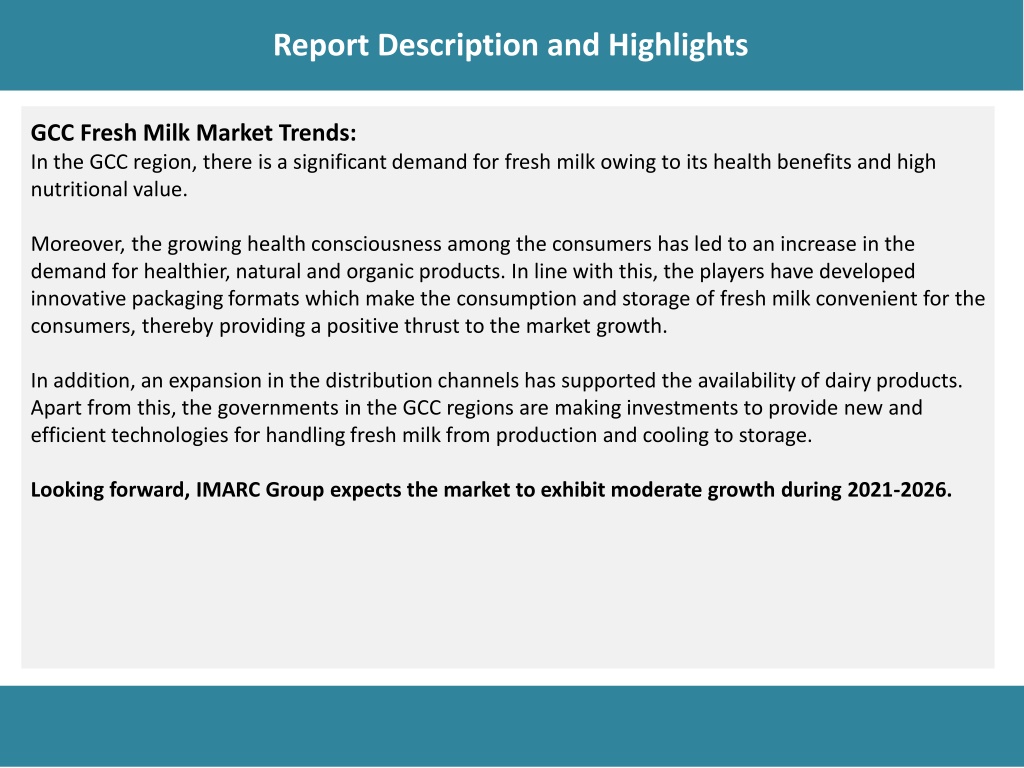 Report Description and Highlights

GCC Fresh Milk Market Trends:
In the GCC region, there is a significant demand for fresh milk owing to its health benefits and high nutritional value.

Moreover, the growing health consciousness among the consumers has led to an increase in the demand for healthier, natural and organic products. In line with this, the players have developed innovative packaging formats which make the consumption and storage of fresh milk convenient for the consumers, thereby providing a positive thrust to the market growth.

In addition, an expansion in the distribution channels has supported the availability of dairy products. Apart from this, the governments in the GCC regions are making investments to provide new and efficient technologies for handling fresh milk from production and cooling to storage.

Looking forward, IMARC Group expects the market to exhibit moderate growth during 2021-2026.